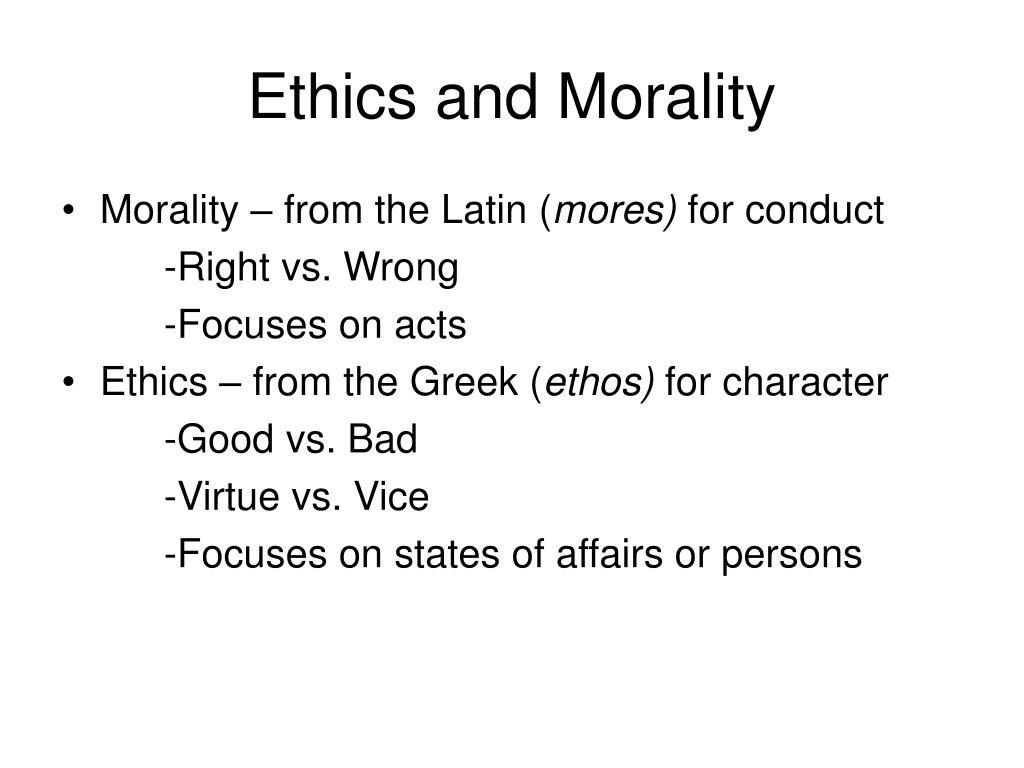 Ethics and Morality

• Morality – from the Latin (mores) for conduct
-Right vs. Wrong
-Focuses on acts
• Ethics – from the Greek (ethos) for character
-Good vs. Bad
-Virtue vs. Vice
-Focuses on states of affairs or persons